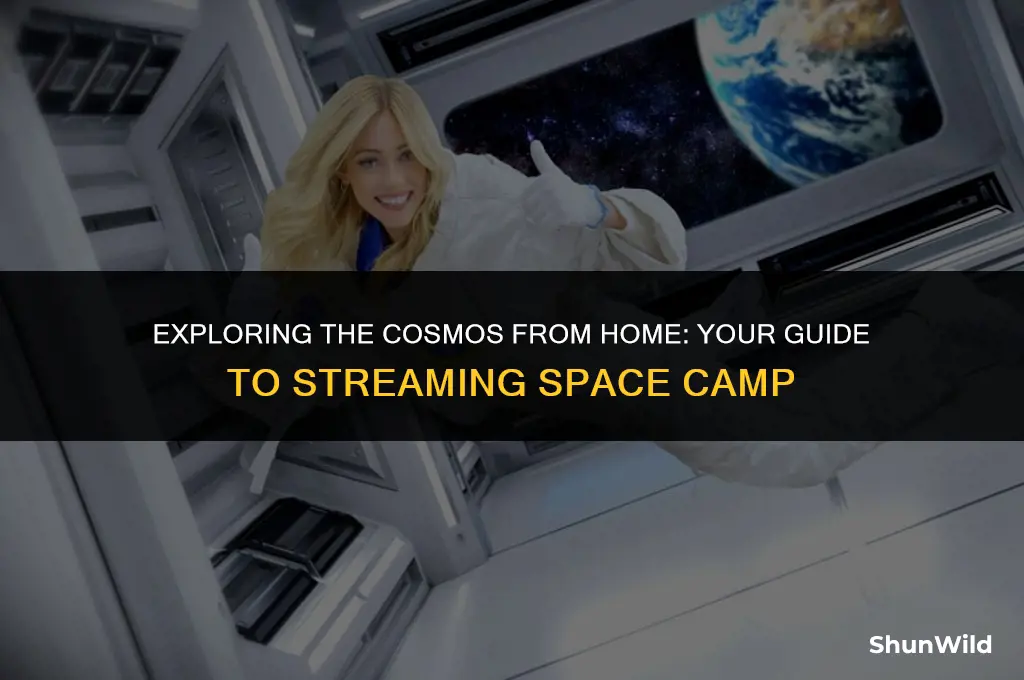 EXPLORING THE COSMOS FROM HOME: YOUR GUIDE TO STREAMING SPACE CAMP

ShunWild